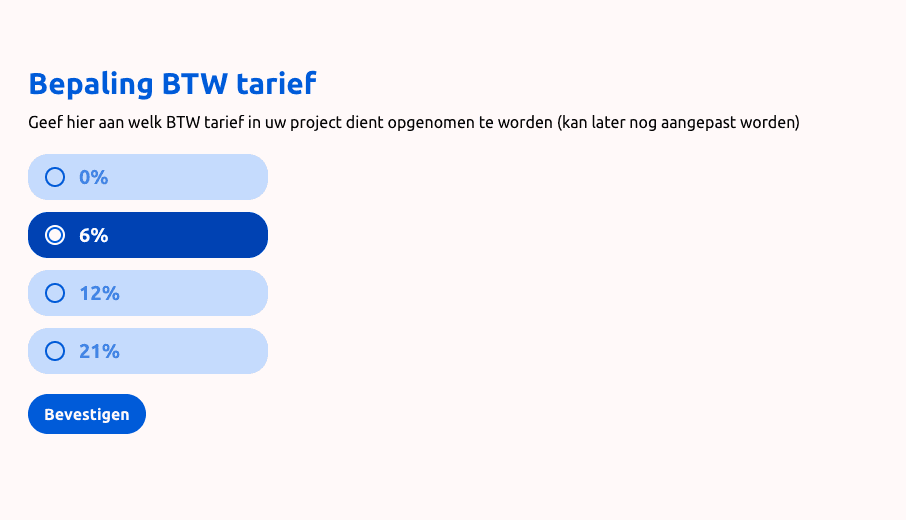 Bepaling BTW tarief

Geef hier aan welk BTW tarief in uw project dient opgenomen te worden (kan later nog aangepast worden)

0%

6%

12%

21%

Bevestigen